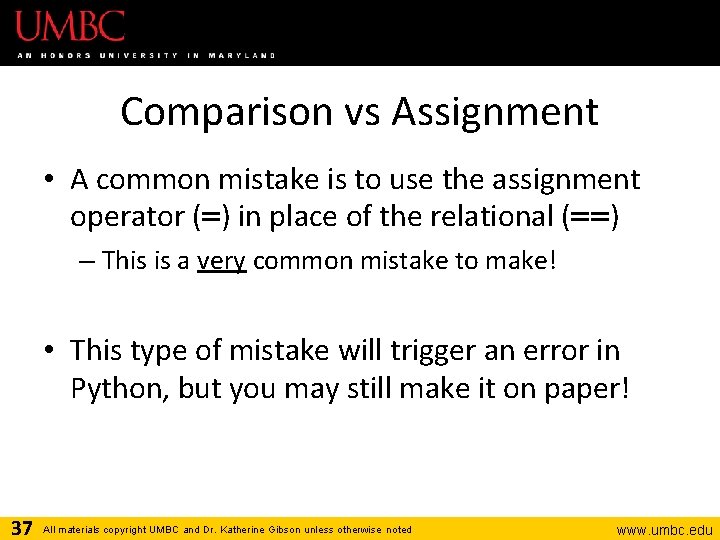 UMBC
AN HONORS UNIVERSITY IN MARYLAND

Comparison vs Assignment

• A common mistake is to use the assignment operator (=) in place of the relational (==)
– This is a very common mistake to make!

• This type of mistake will trigger an error in Python, but you may still make it on paper!

37 All materials copyright UMBC and Dr. Katherine Gibson unless otherwise noted www.umbc.edu